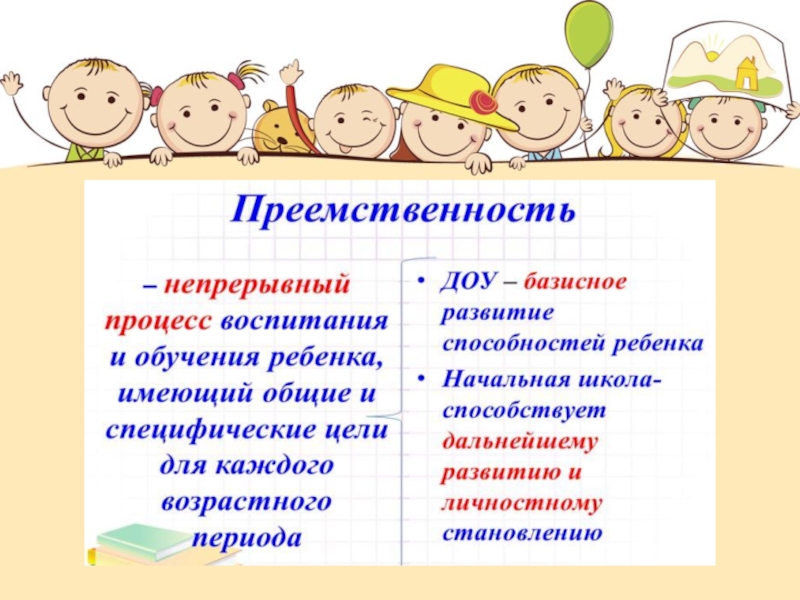 Преемственность

– непрерывный процесс воспитания и обучения ребенка, имеющий общие и специфические цели для каждого возрастного периода

• ДОУ – базисное развитие способностей ребенка
• Начальная школа- способствует дальнейшему развитию и личностному становлению